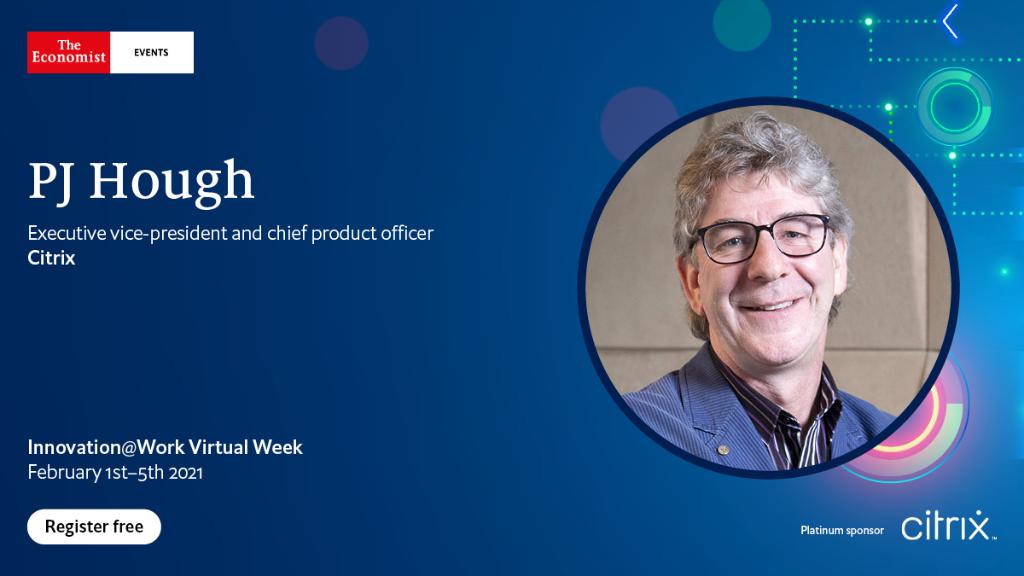 The Economist EVENTS

PJ Hough

Executive vice-president and chief product officer
Citrix

Innovation@Work Virtual Week
February 1st–5th 2021

Register free

Platinum sponsor citrix